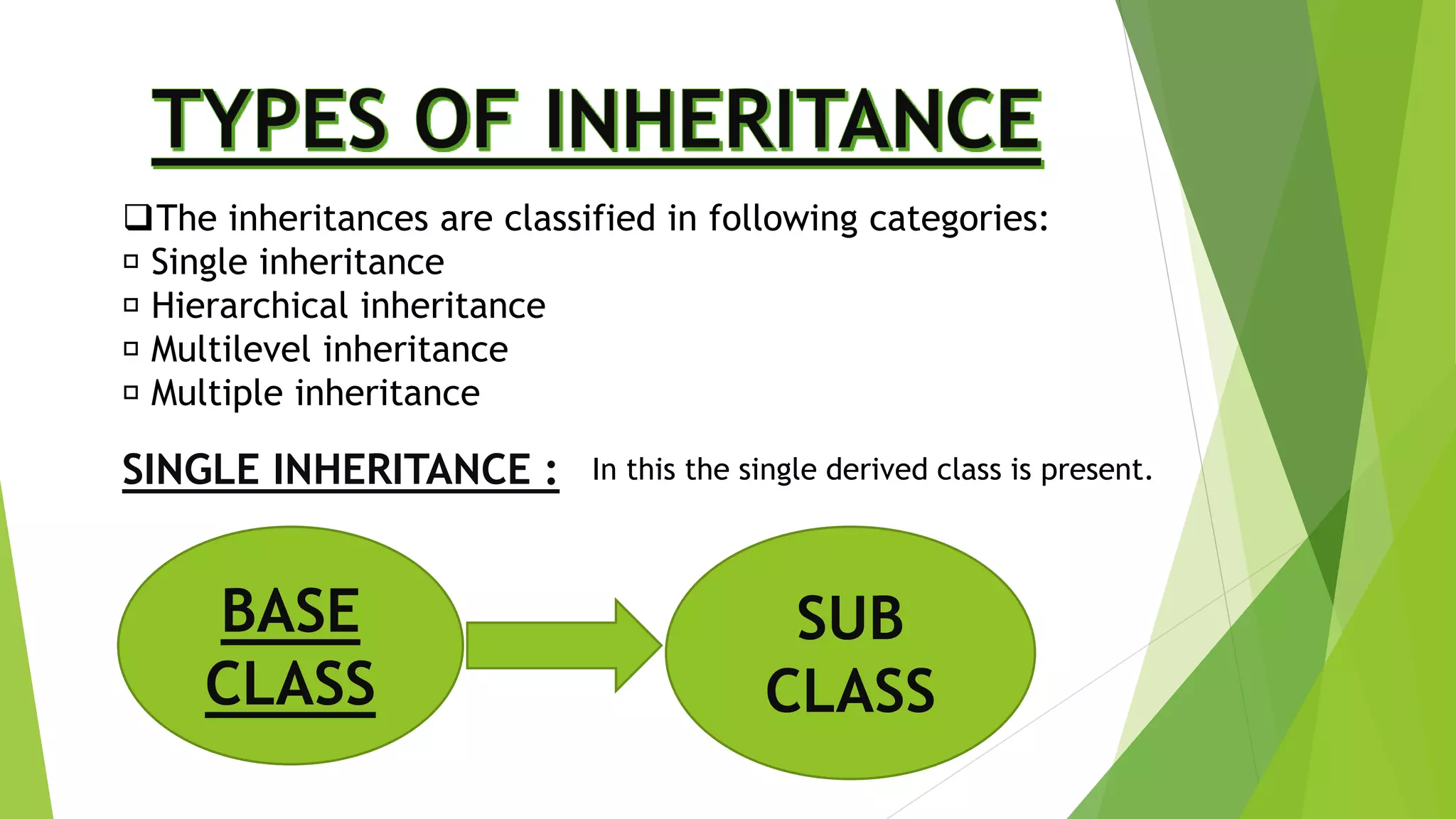 TYPES OF INHERITANCE

❑The inheritances are classified in following categories:
▫ Single inheritance
▫ Hierarchical inheritance
▫ Multilevel inheritance
▫ Multiple inheritance

SINGLE INHERITANCE : In this the single derived class is present.

BASE CLASS

SUB CLASS